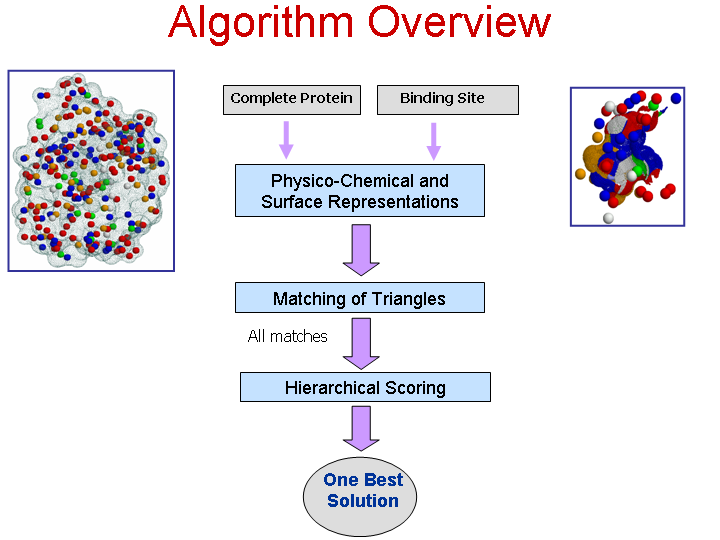 Algorithm Overview

Complete Protein

Binding Site

Physico-Chemical and Surface Representations

Matching of Triangles

All matches

Hierarchical Scoring

One Best Solution